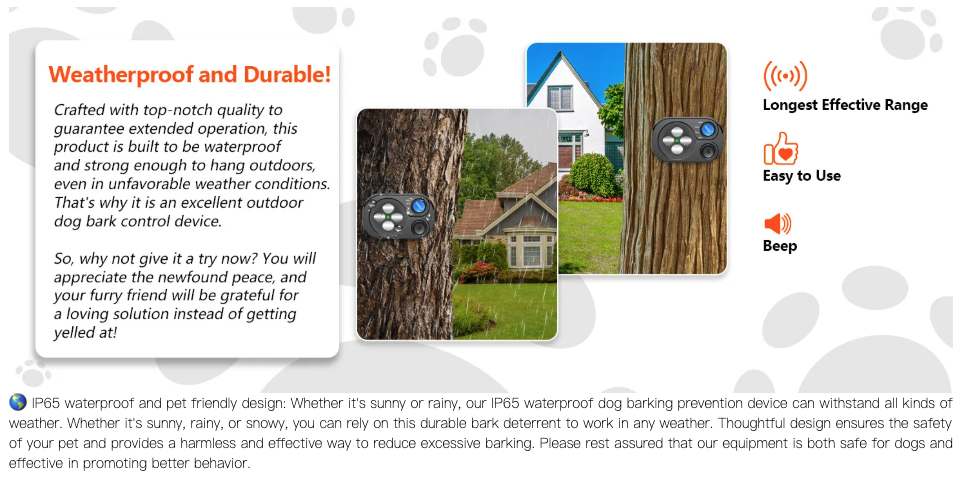 Weatherproof and Durable!

Crafted with top-notch quality to guarantee extended operation, this product is built to be waterproof and strong enough to hang outdoors, even in unfavorable weather conditions. That's why it is an excellent outdoor dog bark control device.

So, why not give it a try now? You will appreciate the newfound peace, and your furry friend will be grateful for a loving solution instead of getting yelled at!

Longest Effective Range

Easy to Use

Beep

🌎 IP65 waterproof and pet friendly design: Whether it's sunny or rainy, our IP65 waterproof dog barking prevention device can withstand all kinds of weather. Whether it's sunny, rainy, or snowy, you can rely on this durable bark deterrent to work in any weather. Thoughtful design ensures the safety of your pet and provides a harmless and effective way to reduce excessive barking. Please rest assured that our equipment is both safe for dogs and effective in promoting better behavior.